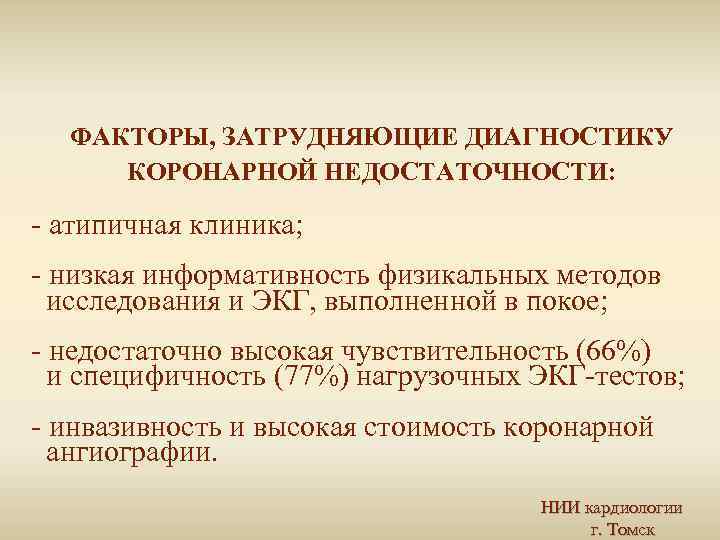 ФАКТОРЫ, ЗАТРУДНЯЮЩИЕ ДИАГНОСТИКУ КОРОНАРНОЙ НЕДОСТАТОЧНОСТИ:

- атипичная клиника;

- низкая информативность физикальных методов исследования и ЭКГ, выполненной в покое;

- недостаточно высокая чувствительность (66%) и специфичность (77%) нагрузочных ЭКГ-тестов;

- инвазивность и высокая стоимость коронарной ангиографии.

НИИ кардиологии
г. Томск